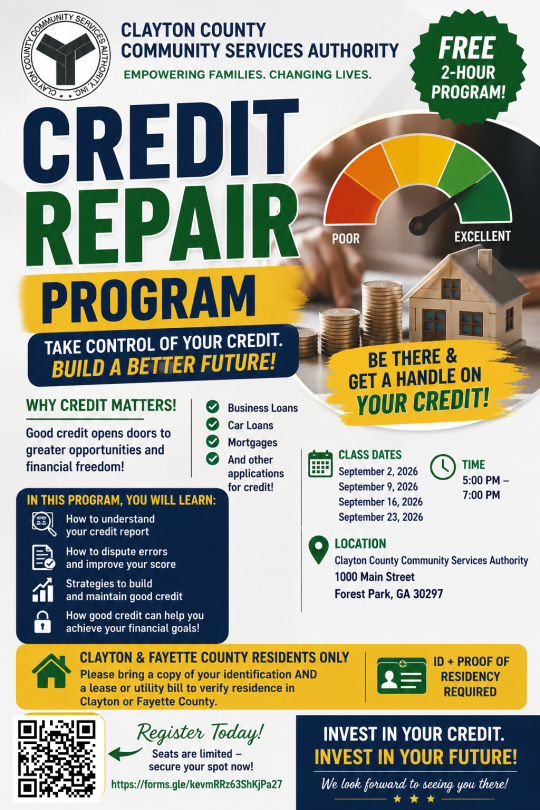 CLAYTON COUNTY COMMUNITY SERVICES AUTHORITY, INC.

CLAYTON COUNTY
COMMUNITY SERVICES AUTHORITY
EMPOWERING FAMILIES. CHANGING LIVES.

FREE 2-HOUR PROGRAM!

CREDIT REPAIR PROGRAM

POOR EXCELLENT

TAKE CONTROL OF YOUR CREDIT.
BUILD A BETTER FUTURE!

BE THERE & GET A HANDLE ON YOUR CREDIT!

WHY CREDIT MATTERS!
Good credit opens doors to greater opportunities and financial freedom!

Business Loans
Car Loans
Mortgages
And other applications for credit!

CLASS DATES
September 2, 2026
September 9, 2026
September 16, 2026
September 23, 2026

TIME
5:00 PM – 7:00 PM

LOCATION
Clayton County Community Services Authority
1000 Main Street
Forest Park, GA 30297

IN THIS PROGRAM, YOU WILL LEARN:
How to understand your credit report
How to dispute errors and improve your score
Strategies to build and maintain good credit
How good credit can help you achieve your financial goals!

CLAYTON & FAYETTE COUNTY RESIDENTS ONLY
Please bring a copy of your identification AND a lease or utility bill to verify residence in Clayton or Fayette County.

ID + PROOF OF RESIDENCY REQUIRED

Register Today!
Seats are limited – secure your spot now!
https://forms.gle/kevmRRz63ShKjPa27

INVEST IN YOUR CREDIT.
INVEST IN YOUR FUTURE!
We look forward to seeing you there!